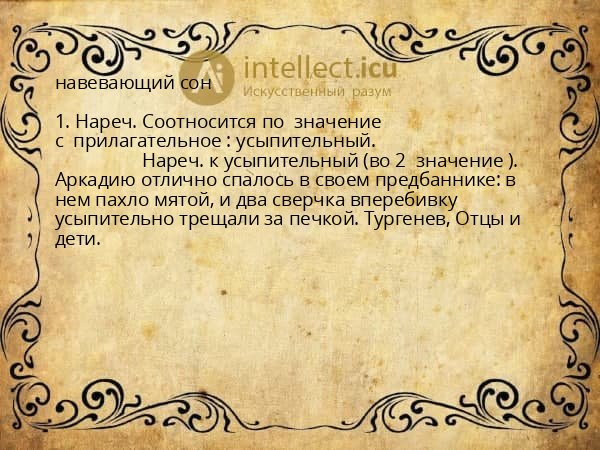 intellect.icu
Искусственный разум

навевающий сон

1. Нареч. Соотносится по значение с прилагательное : усыпительный.
Нареч. к усыпительный (во 2 значение ). Аркадию отлично спалось в своем предбаннике: в нем пахло мятой, и два сверчка вперебивку усыпительно трещали за печкой. Тургенев, Отцы и дети.